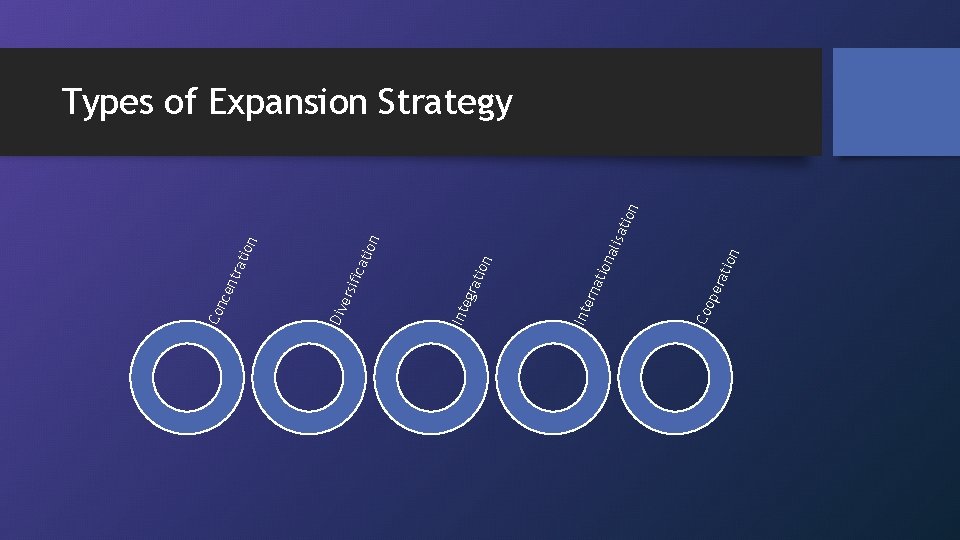 Types of Expansion Strategy

Concentration

Diversification

Integration

Internationalisation

Cooperation